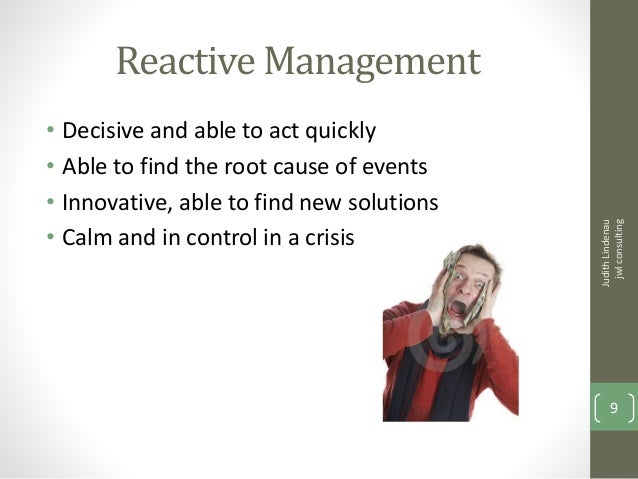 Reactive Management

• Decisive and able to act quickly
• Able to find the root cause of events
• Innovative, able to find new solutions
• Calm and in control in a crisis

Judith Lindenau
jwl consulting

9